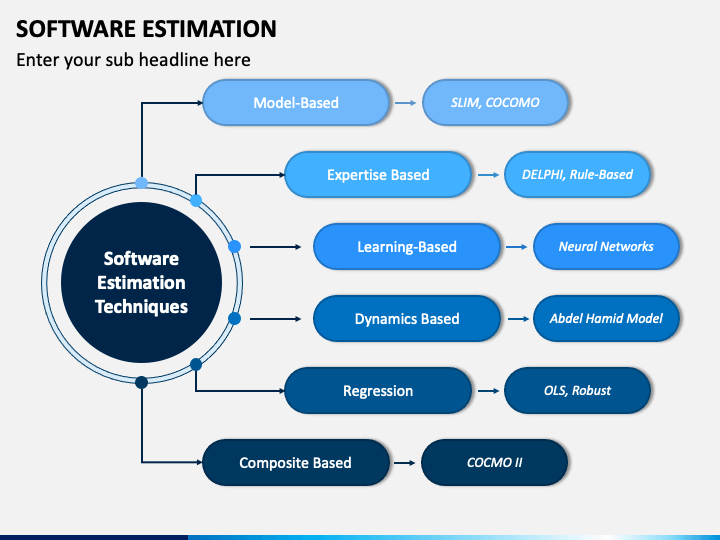 SOFTWARE ESTIMATION

Enter your sub headline here

Software Estimation Techniques

Model-Based

SLIM, COCOMO

Expertise Based

DELPHI, Rule-Based

Learning-Based

Neural Networks

Dynamics Based

Abdel Hamid Model

Regression

OLS, Robust

Composite Based

COCMO II